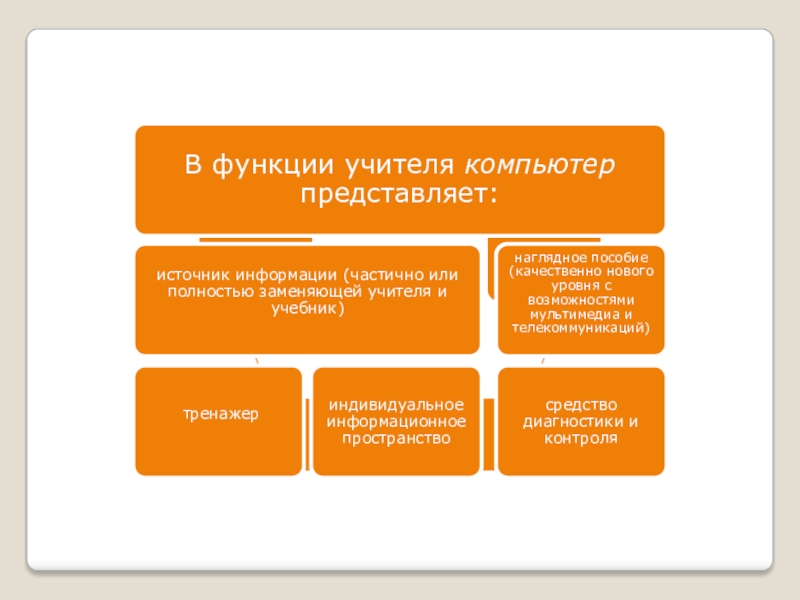 В функции учителя компьютер представляет:

источник информации (частично или полностью заменяющей учителя и учебник)

наглядное пособие (качественно нового уровня с возможностями мультимедиа и телекоммуникаций)

тренажер

индивидуальное информационное пространство

средство диагностики и контроля